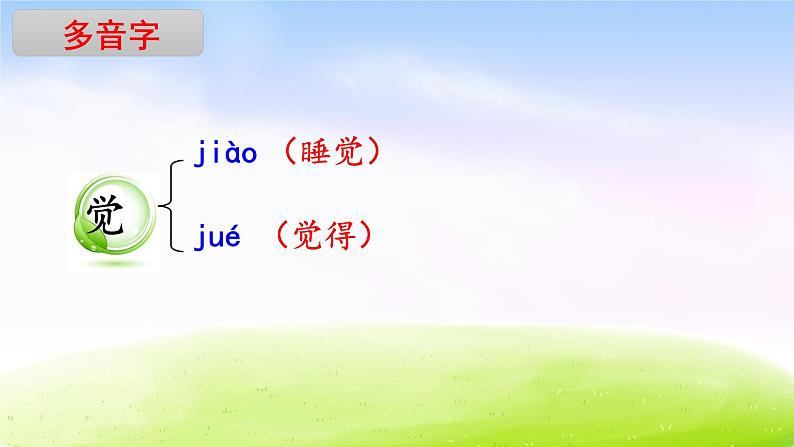 多音字

觉

jiào （睡觉）

jué （觉得）